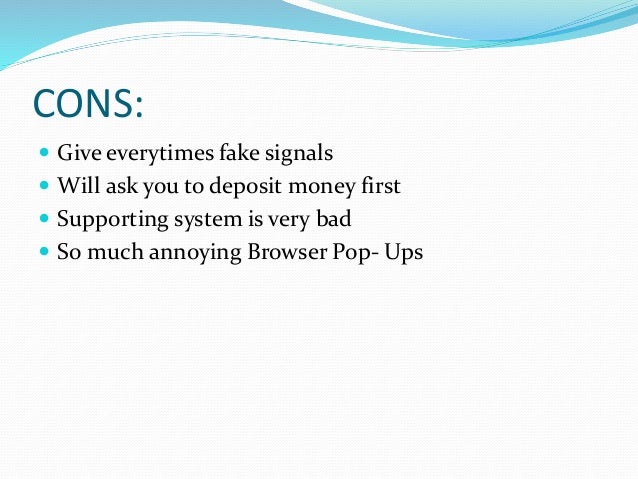 CONS:

- Give everytimes fake signals
- Will ask you to deposit money first
- Supporting system is very bad
- So much annoying Browser Pop- Ups